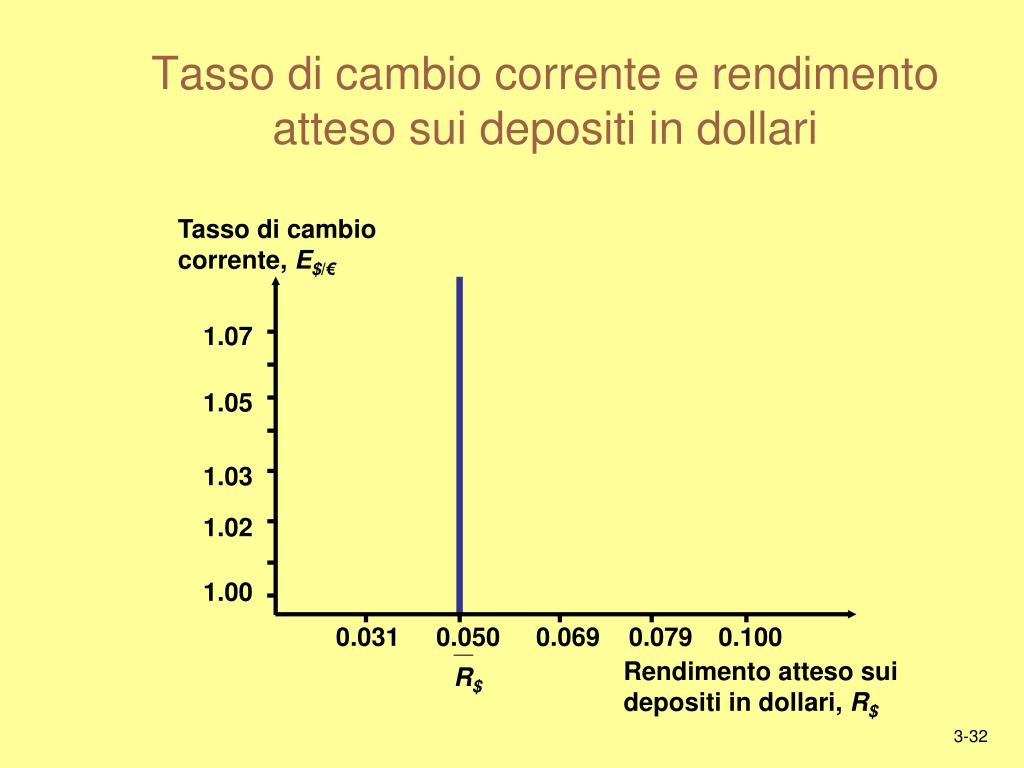 Tasso di cambio corrente e rendimento atteso sui depositi in dollari

Tasso di cambio corrente, $E_{\$/€}$

1.07

1.05

1.03

1.02

1.00

0.031 0.050 0.069 0.079 0.100

$\overline{R}_{\$}$

Rendimento atteso sui depositi in dollari, $R_{\$}$

3-32